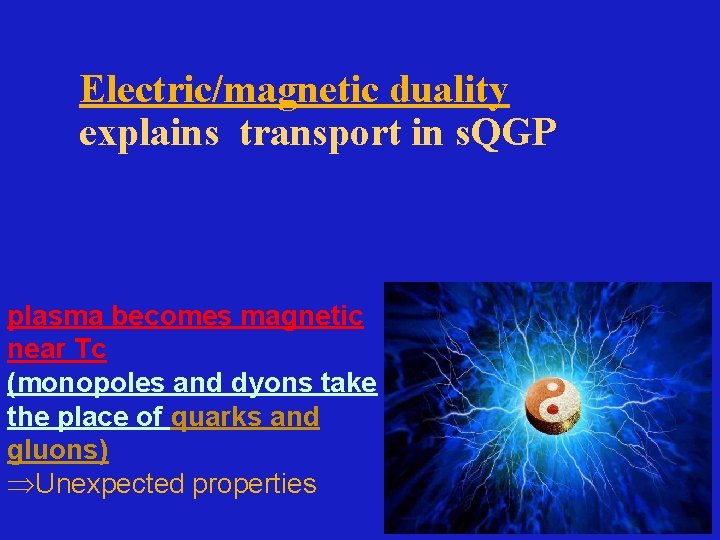 Electric/magnetic duality
explains transport in sQGP

plasma becomes magnetic near Tc
(monopoles and dyons take the place of quarks and gluons)
$\Rightarrow$Unexpected properties